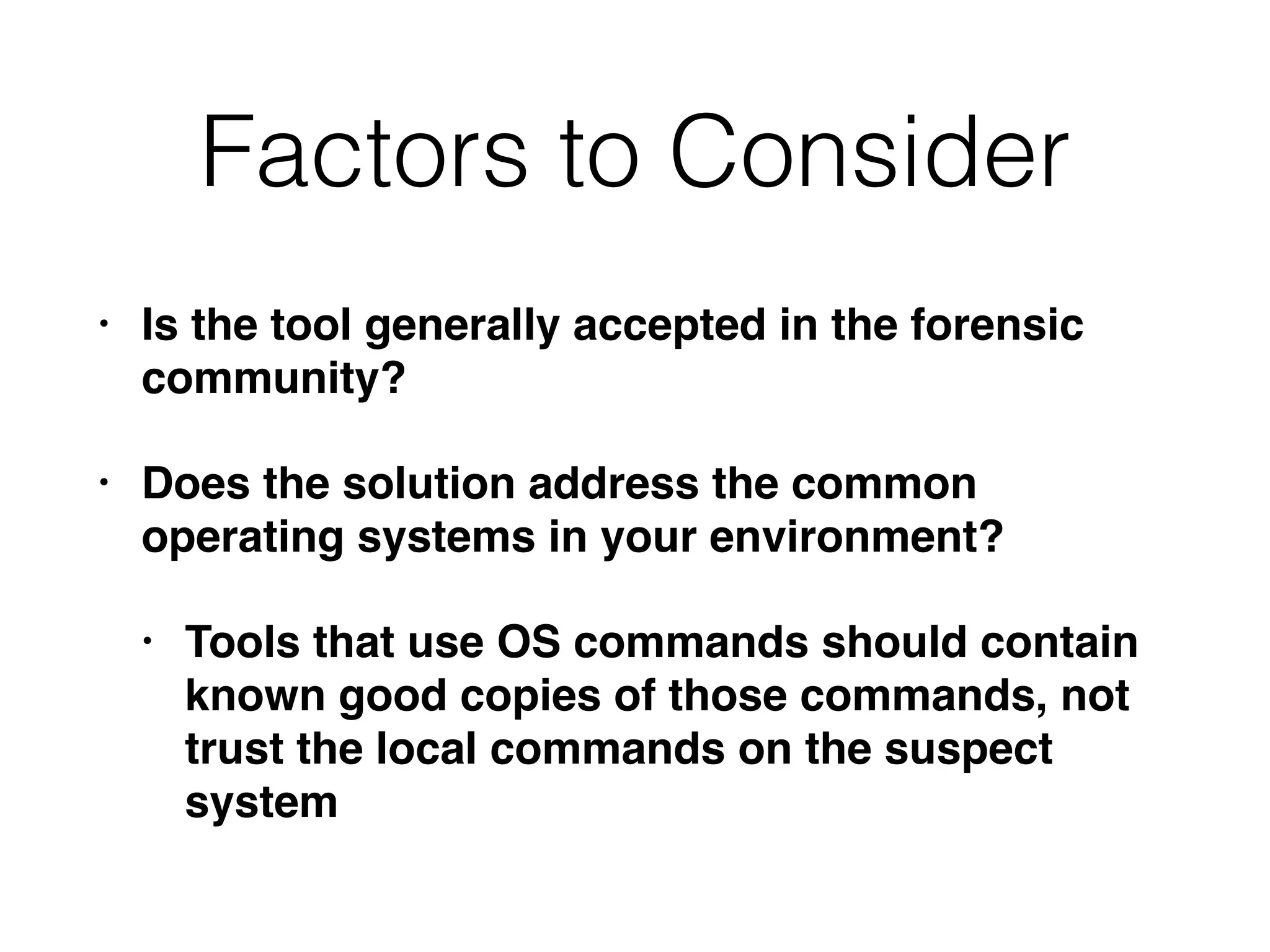 Factors to Consider

• Is the tool generally accepted in the forensic community?

• Does the solution address the common operating systems in your environment?

• Tools that use OS commands should contain known good copies of those commands, not trust the local commands on the suspect system